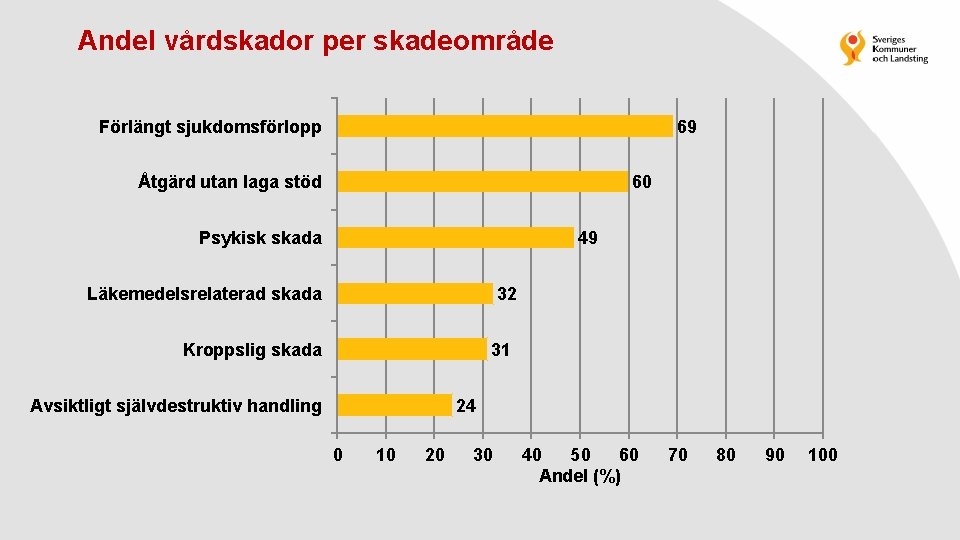 Andel vårdskador per skadeområde

Sveriges Kommuner och Landsting

Förlängt sjukdomsförlopp 69
Åtgärd utan laga stöd 60
Psykisk skada 49
Läkemedelsrelaterad skada 32
Kroppslig skada 31
Avsiktligt självdestruktiv handling 24

0 10 20 30 40 50 60 70 80 90 100
Andel (%)